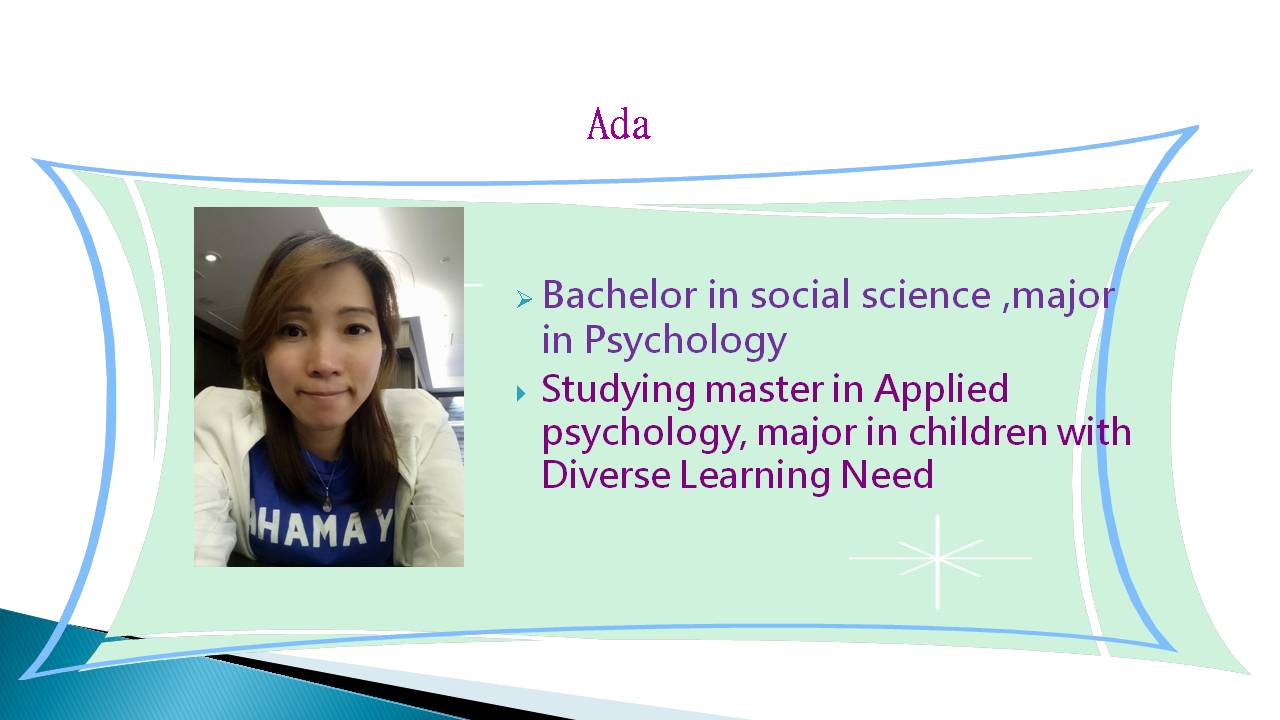 Ada

HAMAY

Bachelor in social science ,major in Psychology

Studying master in Applied psychology, major in children with Diverse Learning Need